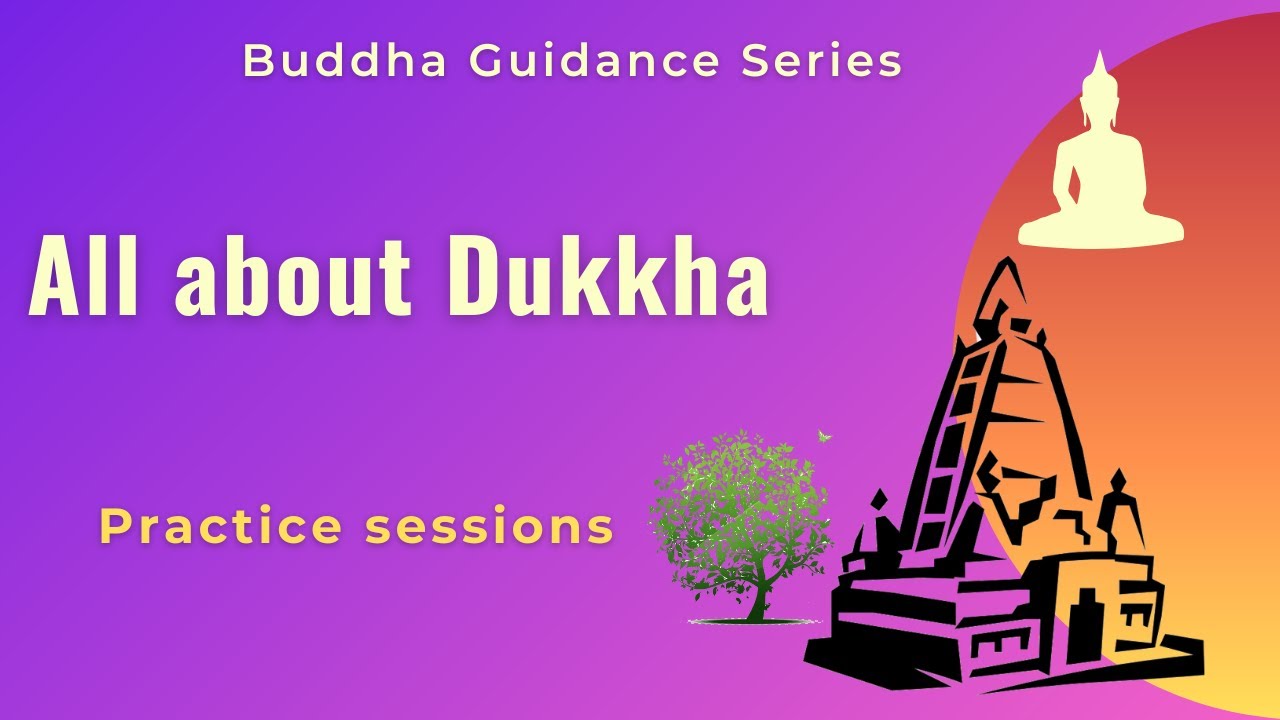 Buddha Guidance Series

All about Dukkha

Practice sessions